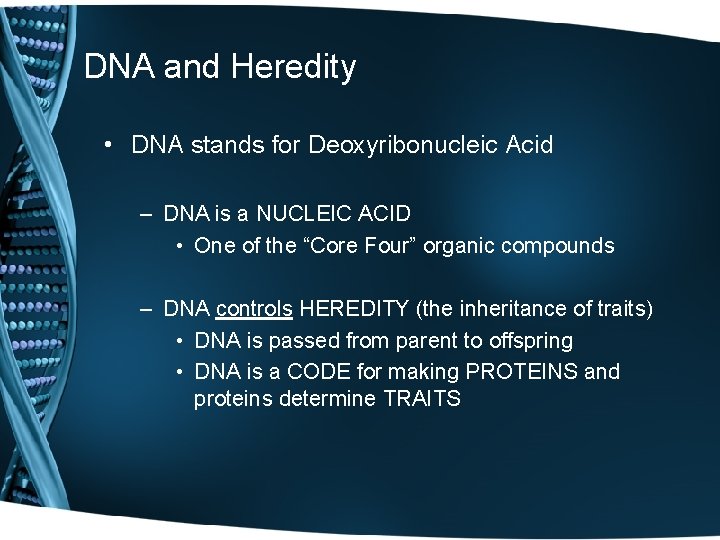 DNA and Heredity

• DNA stands for Deoxyribonucleic Acid

– DNA is a NUCLEIC ACID
• One of the “Core Four” organic compounds

– DNA controls HEREDITY (the inheritance of traits)
• DNA is passed from parent to offspring
• DNA is a CODE for making PROTEINS and proteins determine TRAITS